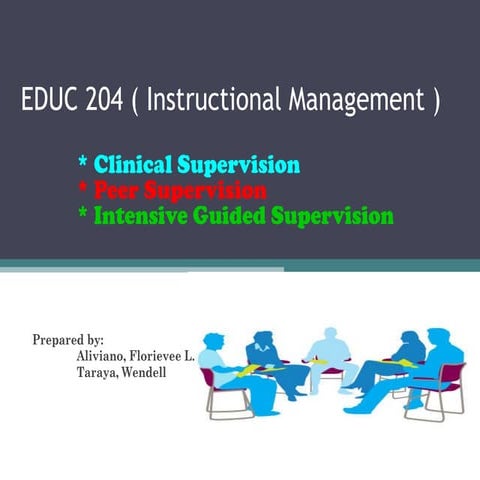 EDUC 204 ( Instructional Management )

* Clinical Supervision
* Peer Supervision
* Intensive Guided Supervision

Prepared by:
Aliviano, Florievee L.
Taraya, Wendell